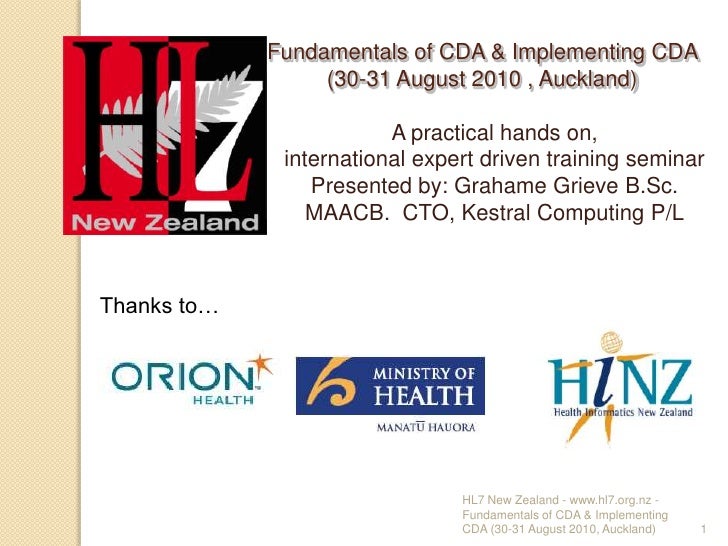 HL7

New Zealand

Fundamentals of CDA & Implementing CDA (30-31 August 2010 , Auckland)

A practical hands on, international expert driven training seminar Presented by: Grahame Grieve B.Sc. MAACB. CTO, Kestral Computing P/L

Thanks to…

ORION HEALTH

MINISTRY OF HEALTH

MANATŪ HAUORA

HINZ

Health Informatics New Zealand

HL7 New Zealand - www.hl7.org.nz - Fundamentals of CDA & Implementing CDA (30-31 August 2010, Auckland)

1